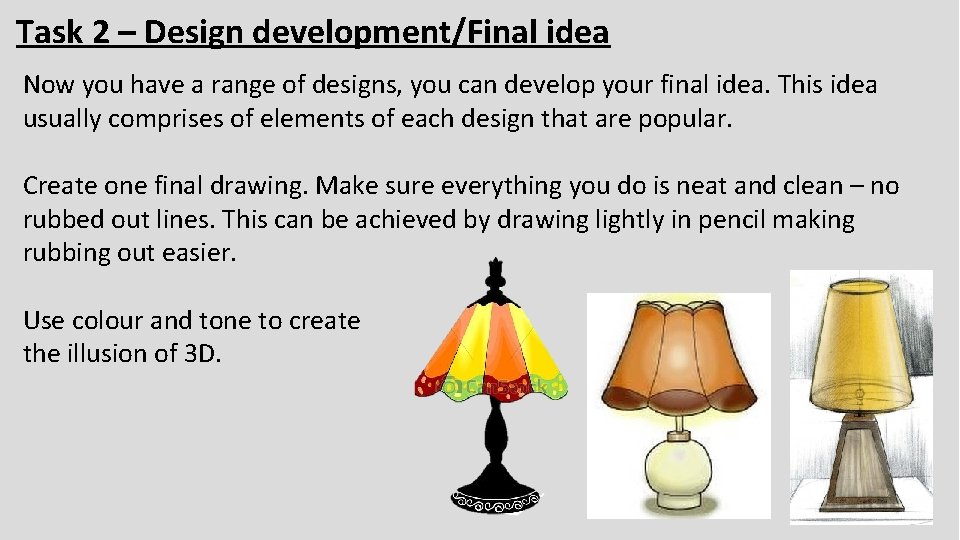 Task 2 – Design development/Final idea

Now you have a range of designs, you can develop your final idea. This idea usually comprises of elements of each design that are popular.

Create one final drawing. Make sure everything you do is neat and clean – no rubbed out lines. This can be achieved by drawing lightly in pencil making rubbing out easier.

Use colour and tone to create the illusion of 3D.